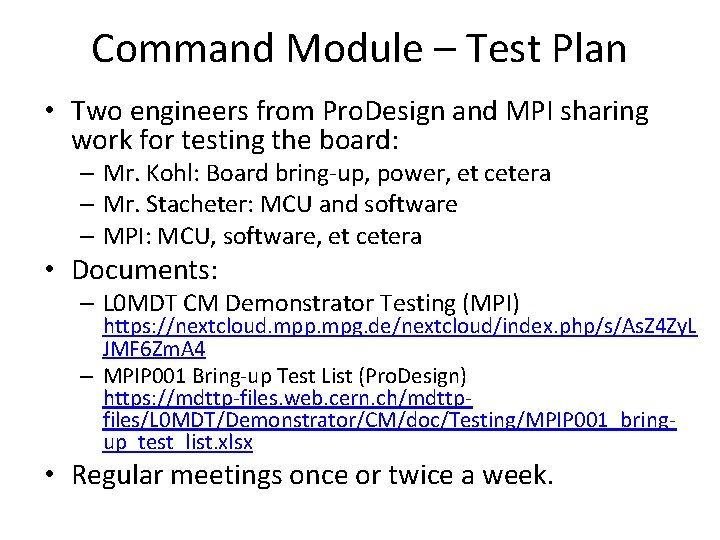 Command Module – Test Plan

• Two engineers from ProDesign and MPI sharing work for testing the board:
– Mr. Kohl: Board bring-up, power, et cetera
– Mr. Stacheter: MCU and software
– MPI: MCU, software, et cetera
• Documents:
– L0MDT CM Demonstrator Testing (MPI) https://nextcloud.mpp.mpg.de/nextcloud/index.php/s/AsZ4ZyLJMF6ZmA4
– MPIP001 Bring-up Test List (ProDesign) https://mdttp-files.web.cern.ch/mdttp-files/L0MDT/Demonstrator/CM/doc/Testing/MPIP001_bring-up_test_list.xlsx
• Regular meetings once or twice a week.